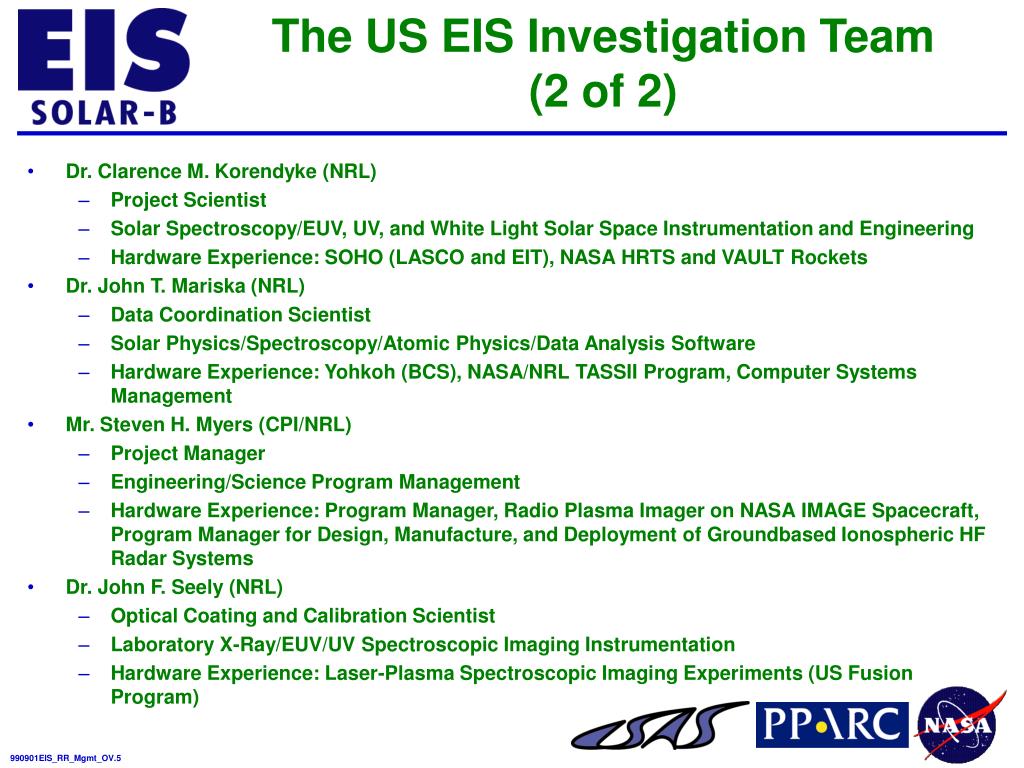 EIS
SOLAR-B

The US EIS Investigation Team (2 of 2)

• Dr. Clarence M. Korendyke (NRL)
– Project Scientist
– Solar Spectroscopy/EUV, UV, and White Light Solar Space Instrumentation and Engineering
– Hardware Experience: SOHO (LASCO and EIT), NASA HRTS and VAULT Rockets
• Dr. John T. Mariska (NRL)
– Data Coordination Scientist
– Solar Physics/Spectroscopy/Atomic Physics/Data Analysis Software
– Hardware Experience: Yohkoh (BCS), NASA/NRL TASSII Program, Computer Systems Management
• Mr. Steven H. Myers (CPI/NRL)
– Project Manager
– Engineering/Science Program Management
– Hardware Experience: Program Manager, Radio Plasma Imager on NASA IMAGE Spacecraft, Program Manager for Design, Manufacture, and Deployment of Groundbased Ionospheric HF Radar Systems
• Dr. John F. Seely (NRL)
– Optical Coating and Calibration Scientist
– Laboratory X-Ray/EUV/UV Spectroscopic Imaging Instrumentation
– Hardware Experience: Laser-Plasma Spectroscopic Imaging Experiments (US Fusion Program)

ISAS PPARC NASA

990901EIS_RR_Mgmt_OV.5